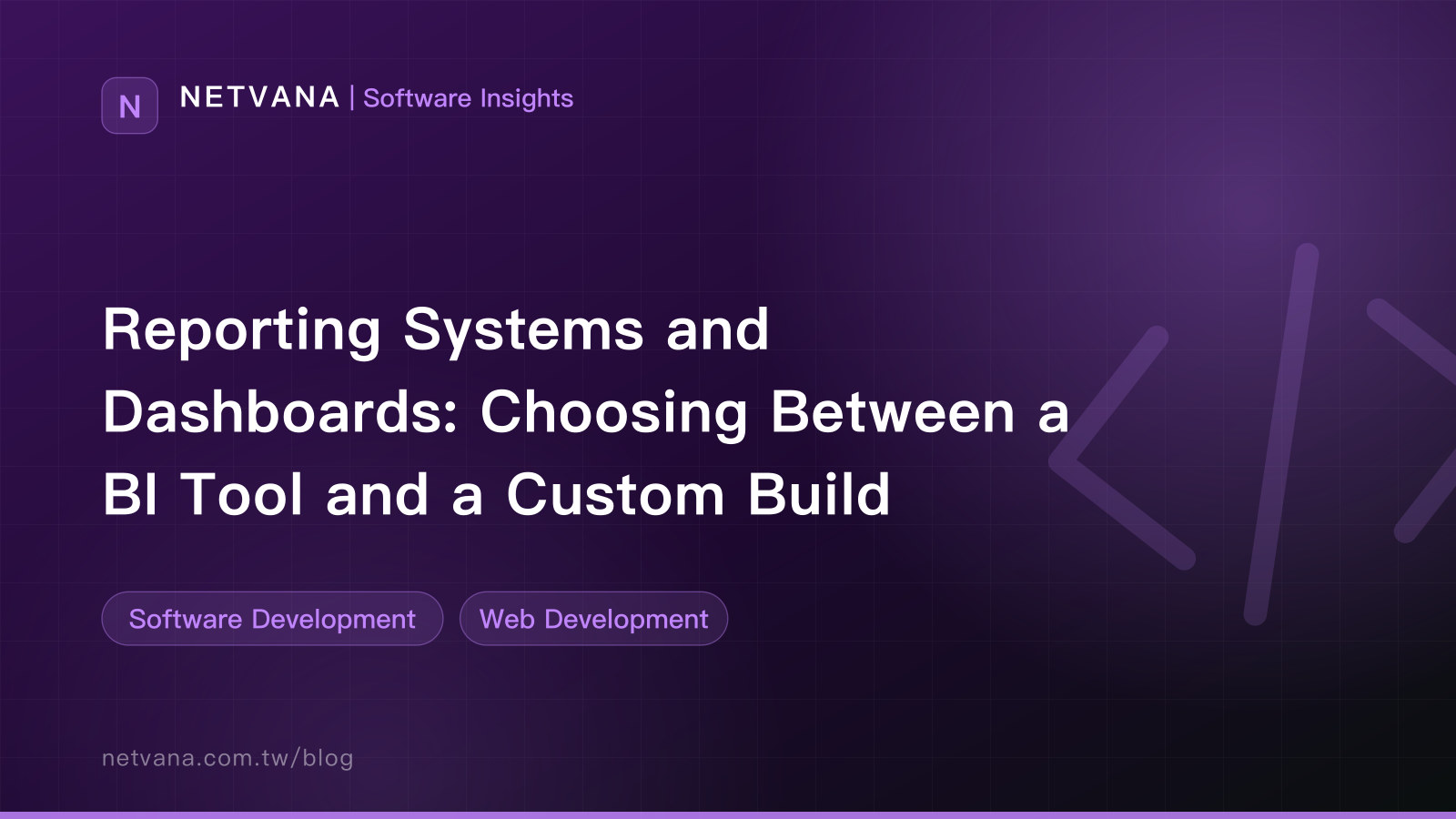 N NETVANA | Software Insights

Reporting Systems and Dashboards: Choosing Between a BI Tool and a Custom Build

Software Development

Web Development

netvana.com.tw/blog